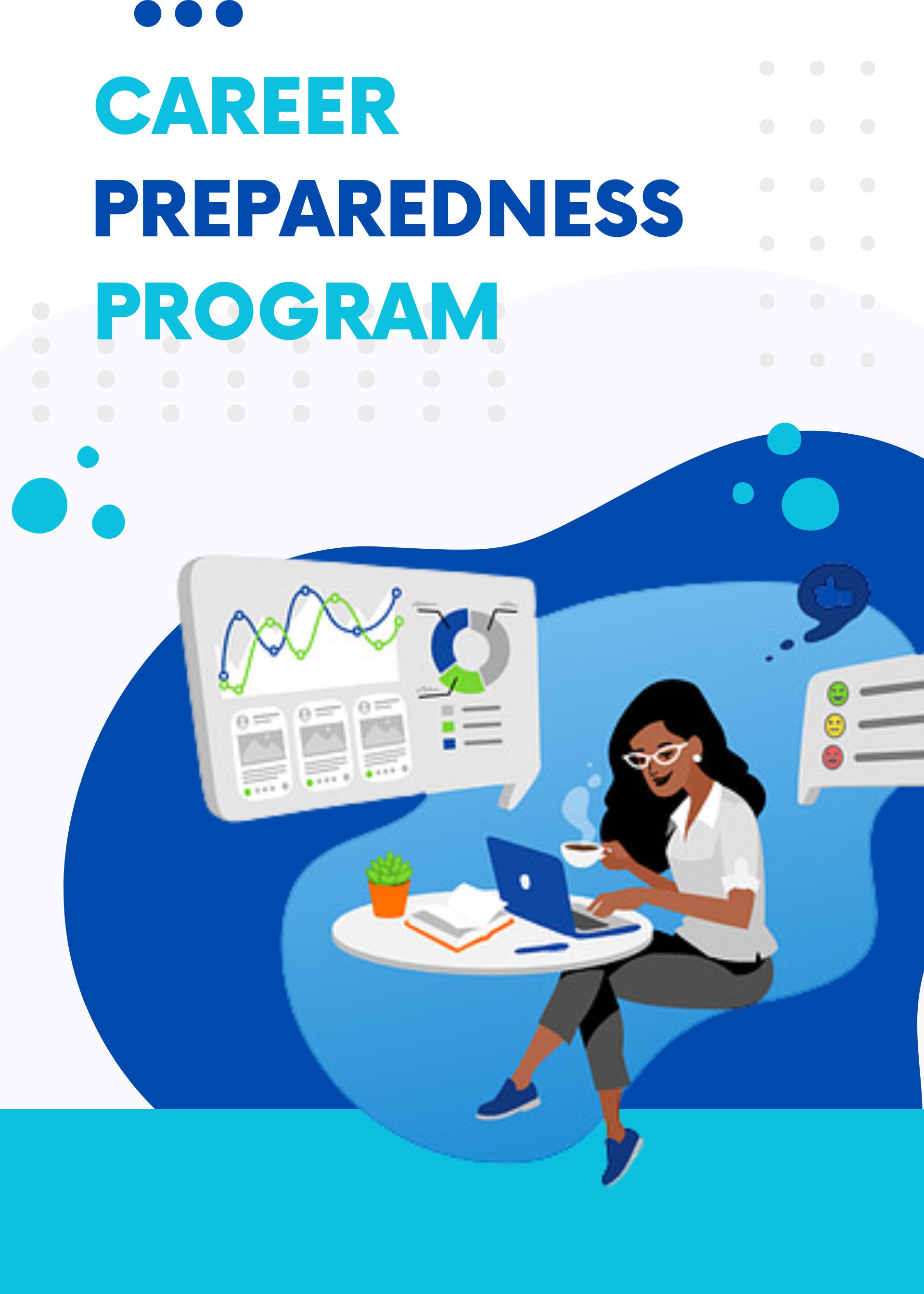 CAREER
PREPAREDNESS
PROGRAM